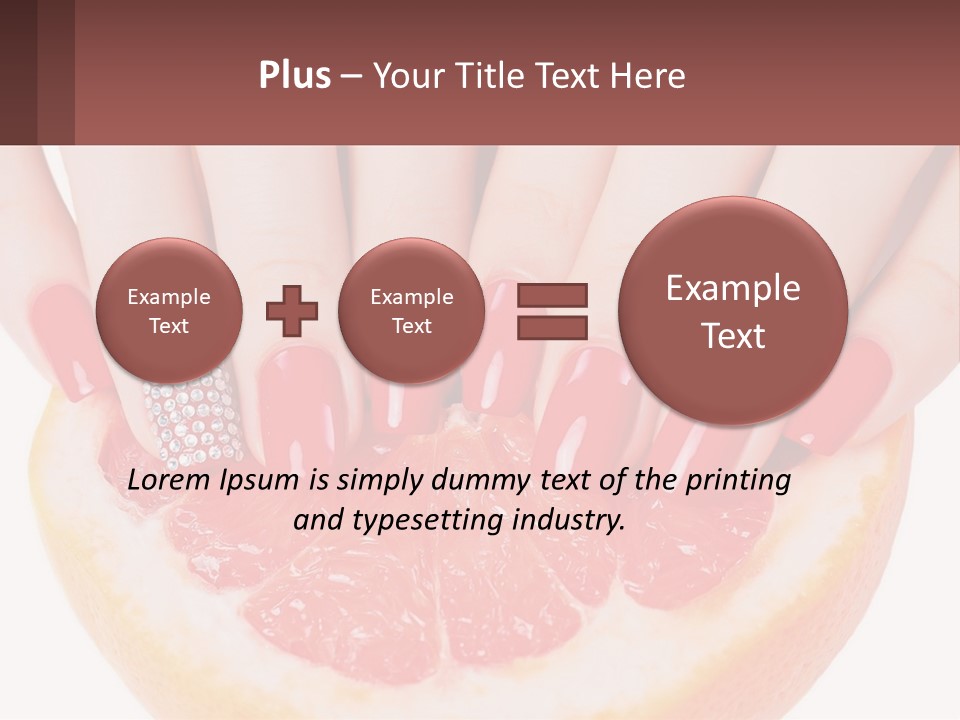 Plus – Your Title Text Here

Example Text

Example Text

Example Text

Lorem Ipsum is simply dummy text of the printing and typesetting industry.